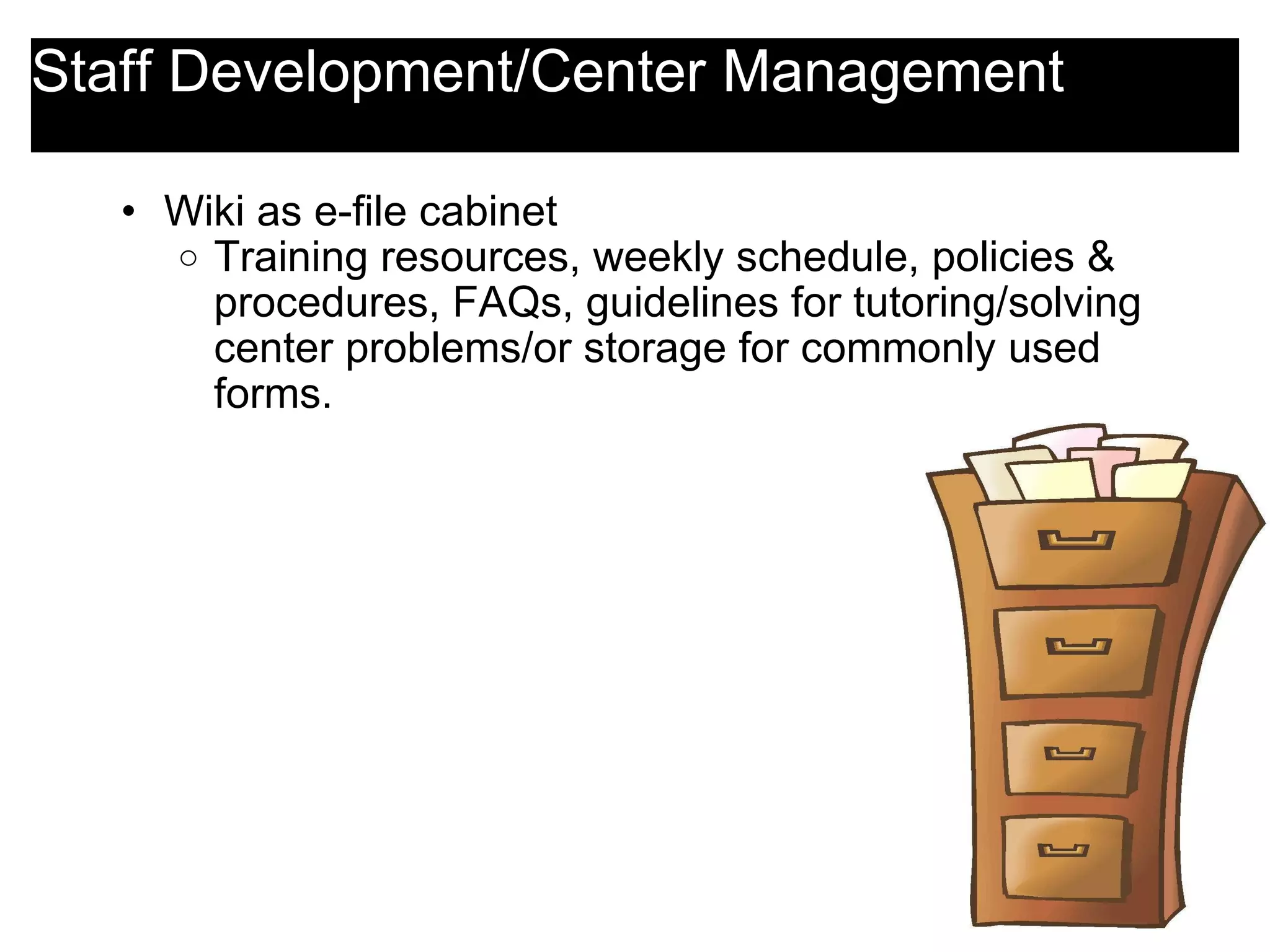 Staff Development/Center Management

• Wiki as e-file cabinet
  ○ Training resources, weekly schedule, policies & procedures, FAQs, guidelines for tutoring/solving center problems/or storage for commonly used forms.